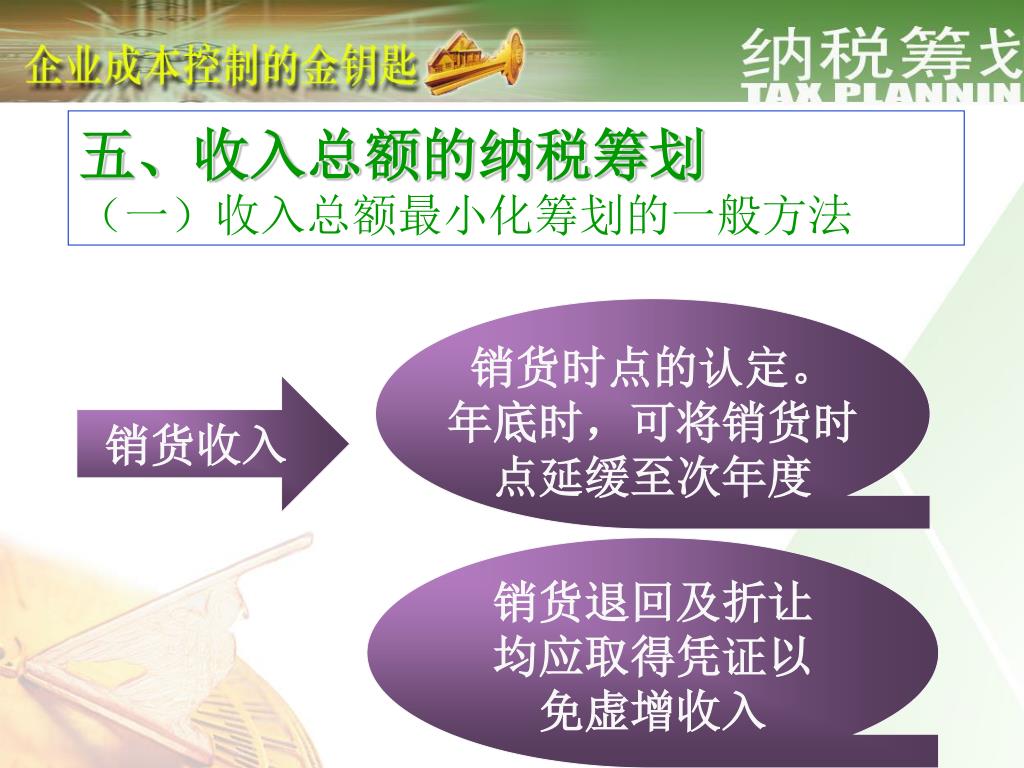 企业成本控制的金钥匙

纳税筹划
TAX PLANNIN

五、收入总额的纳税筹划
（一）收入总额最小化筹划的一般方法

销货收入

销货时点的认定。年底时，可将销货时点延缓至次年度

销货退回及折让均应取得凭证以免虚增收入